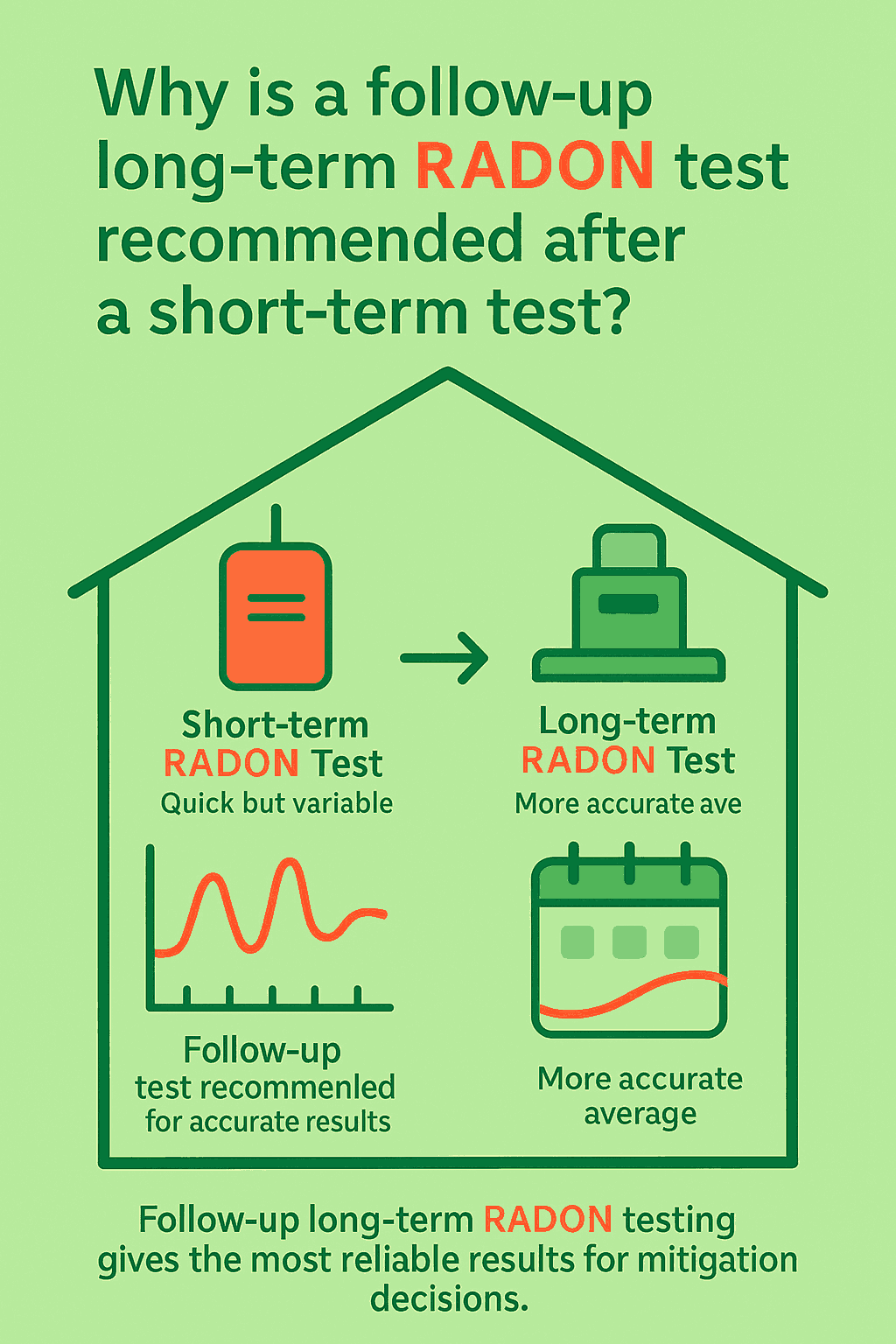 Why is a follow-up long-term RADON test recommended after a short-term test?

Short-term RADON Test
Quick but variable

Long-term RADON Test
More accurate ave

Follow-up test recommenled for accurate results

More accurate average

Follow-up long-term RADON testing gives the most reliable results for mitigation decisions.